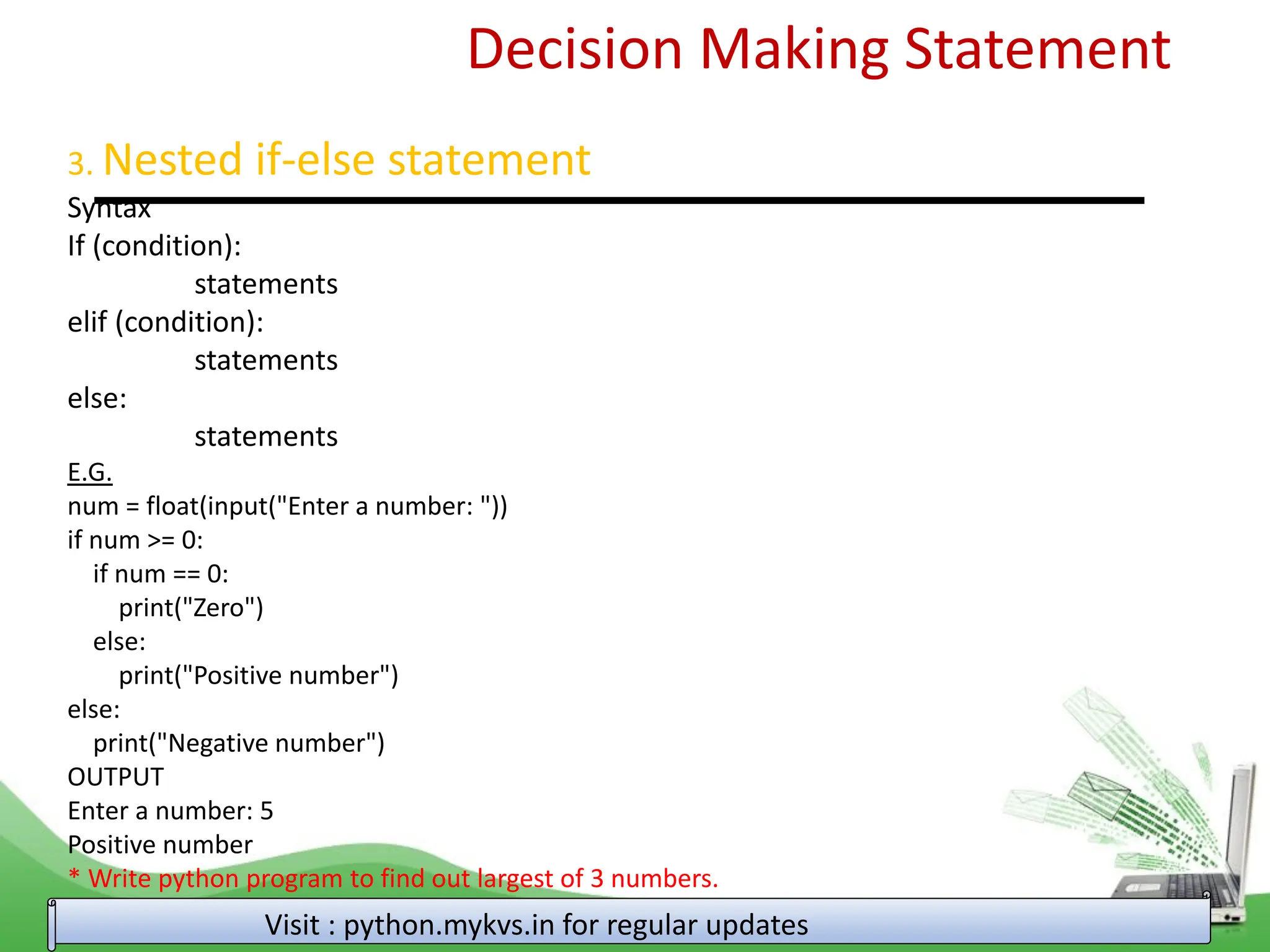 Decision Making Statement

3. Nested if-else statement

Syntax
If (condition):
    statements
elif (condition):
    statements
else:
    statements
E.G.
num = float(input("Enter a number: "))
if num >= 0:
    if num == 0:
        print("Zero")
    else:
        print("Positive number")
else:
    print("Negative number")
OUTPUT
Enter a number: 5
Positive number
* Write python program to find out largest of 3 numbers.

Visit : python.mykvs.in for regular updates